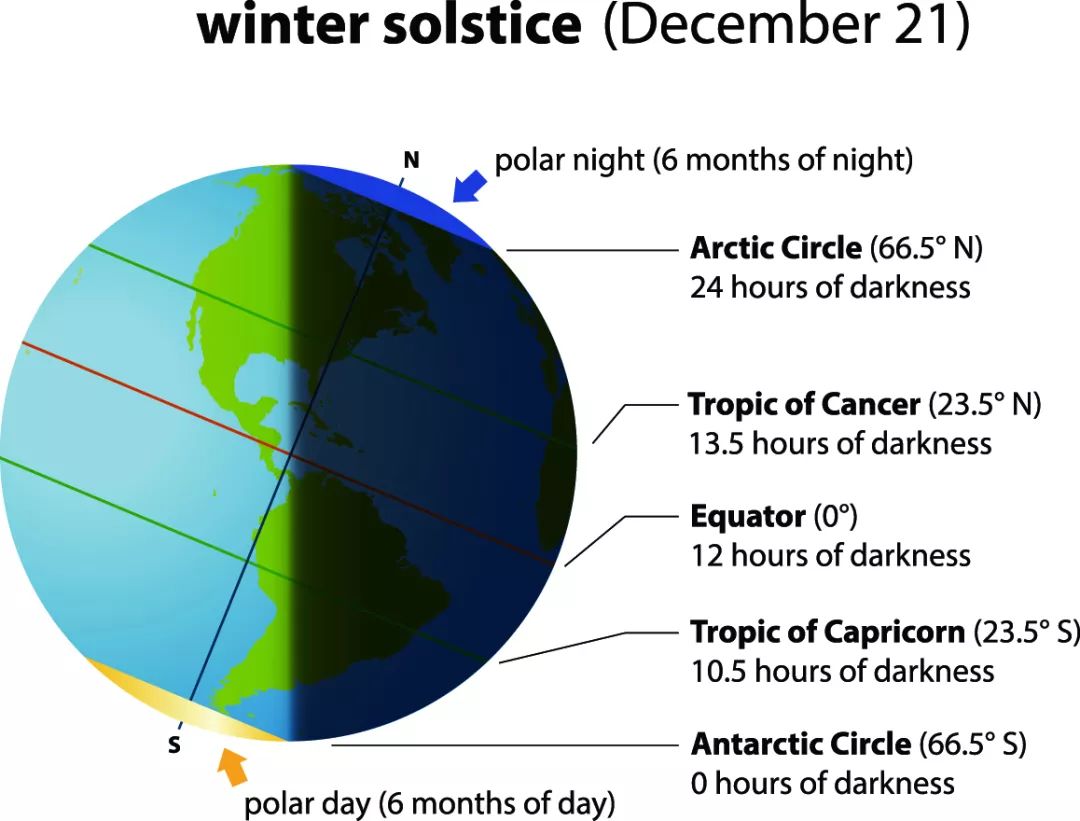 winter solstice (December 21)

N

polar night (6 months of night)

Arctic Circle (66.5° N)
24 hours of darkness

Tropic of Cancer (23.5° N)
13.5 hours of darkness

Equator (0°)
12 hours of darkness

Tropic of Capricorn (23.5° S)
10.5 hours of darkness

Antarctic Circle (66.5° S)
0 hours of darkness

S

polar day (6 months of day)